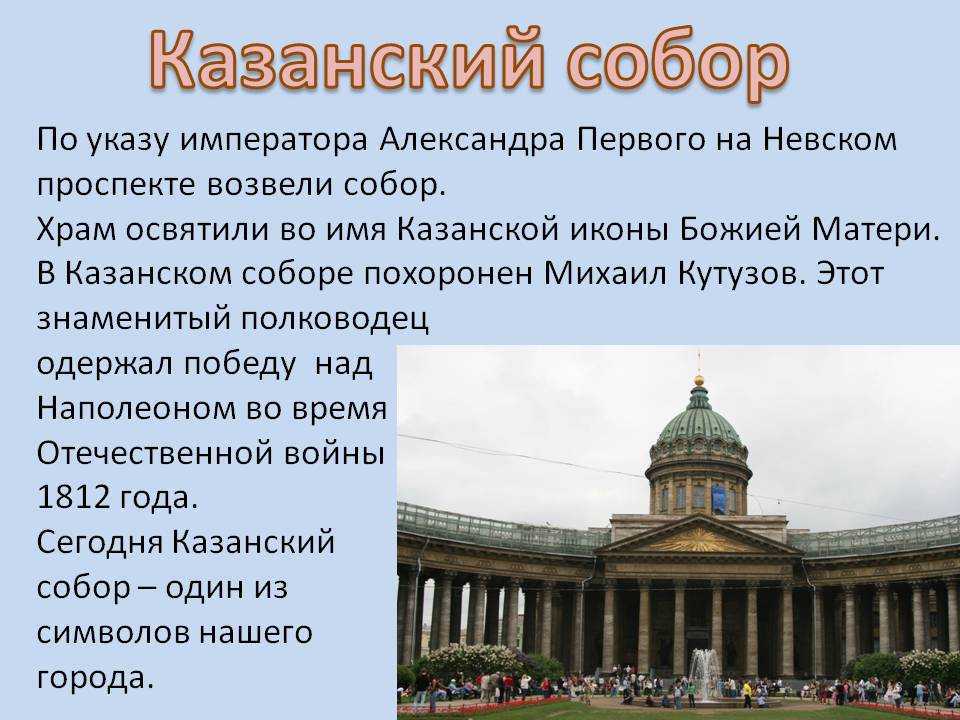 Казанский собор

По указу императора Александра Первого на Невском проспекте возвели собор.
Храм освятили во имя Казанской иконы Божией Матери.
В Казанском соборе похоронен Михаил Кутузов. Этот знаменитый полководец одержал победу над Наполеоном во время Отечественной войны 1812 года.
Сегодня Казанский собор – один из символов нашего города.